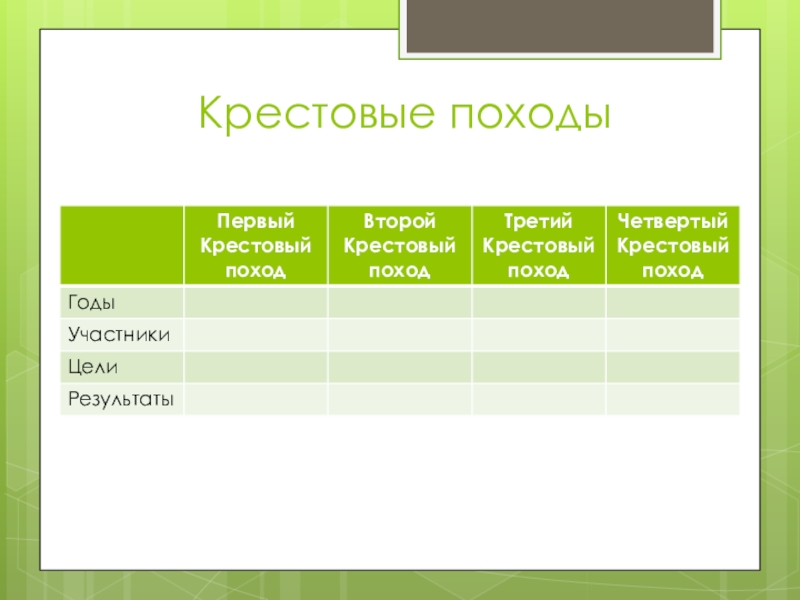 Крестовые походы

| | Первый Крестовый поход | Второй Крестовый поход | Третий Крестовый поход | Четвертый Крестовый поход |
|---|---|---|---|---|
| Годы | | | | |
| Участники | | | | |
| Цели | | | | |
| Результаты | | | | |